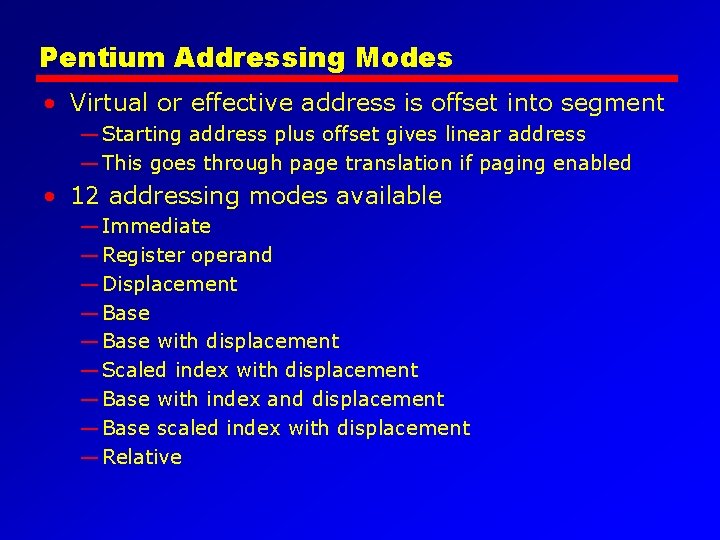 Pentium Addressing Modes

• Virtual or effective address is offset into segment
—Starting address plus offset gives linear address
—This goes through page translation if paging enabled

• 12 addressing modes available
—Immediate
—Register operand
—Displacement
—Base
—Base with displacement
—Scaled index with displacement
—Base with index and displacement
—Base scaled index with displacement
—Relative